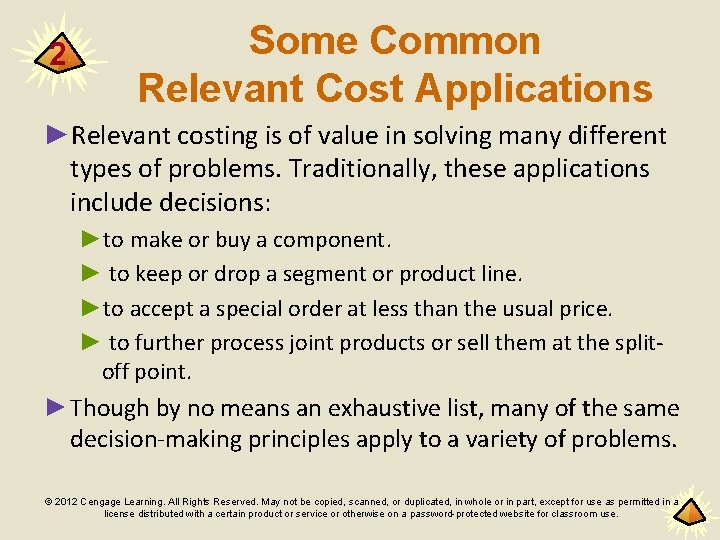 2

Some Common Relevant Cost Applications

►Relevant costing is of value in solving many different types of problems. Traditionally, these applications include decisions:

►to make or buy a component.

► to keep or drop a segment or product line.

►to accept a special order at less than the usual price.

► to further process joint products or sell them at the split-off point.

►Though by no means an exhaustive list, many of the same decision-making principles apply to a variety of problems.

© 2012 Cengage Learning. All Rights Reserved. May not be copied, scanned, or duplicated, in whole or in part, except for use as permitted in a license distributed with a certain product or service or otherwise on a password-protected website for classroom use.